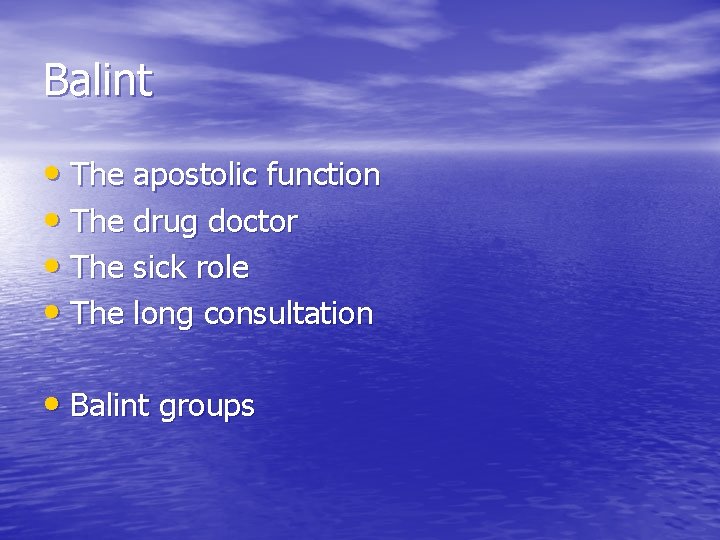 Balint

• The apostolic function
• The drug doctor
• The sick role
• The long consultation

• Balint groups